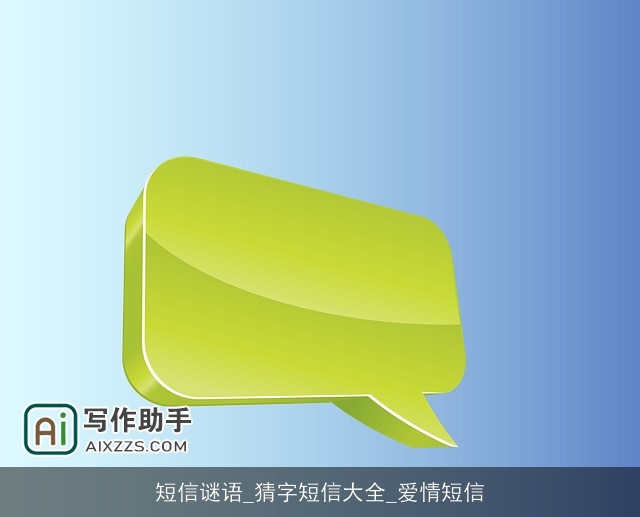 Ai 写作助手
AIXZZS.COM

短信谜语_猜字短信大全_爱情短信